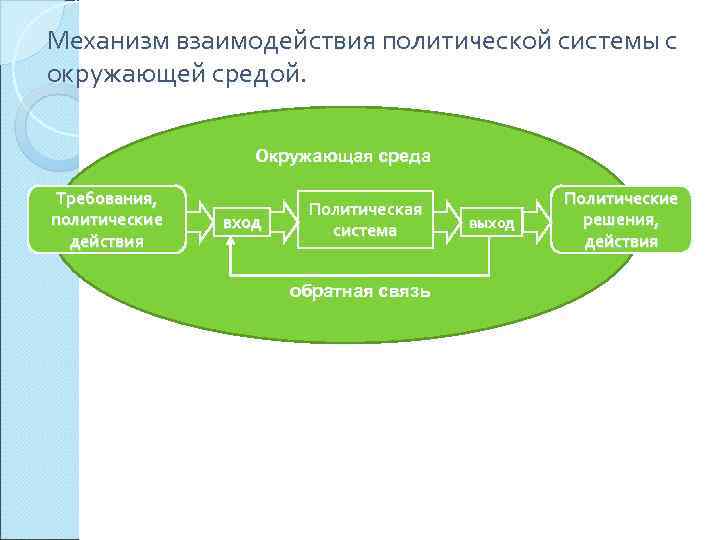 Механизм взаимодействия политической системы с окружающей средой.

Окружающая среда

Требования, политические действия

вход

Политическая система

выход

Политические решения, действия

обратная связь